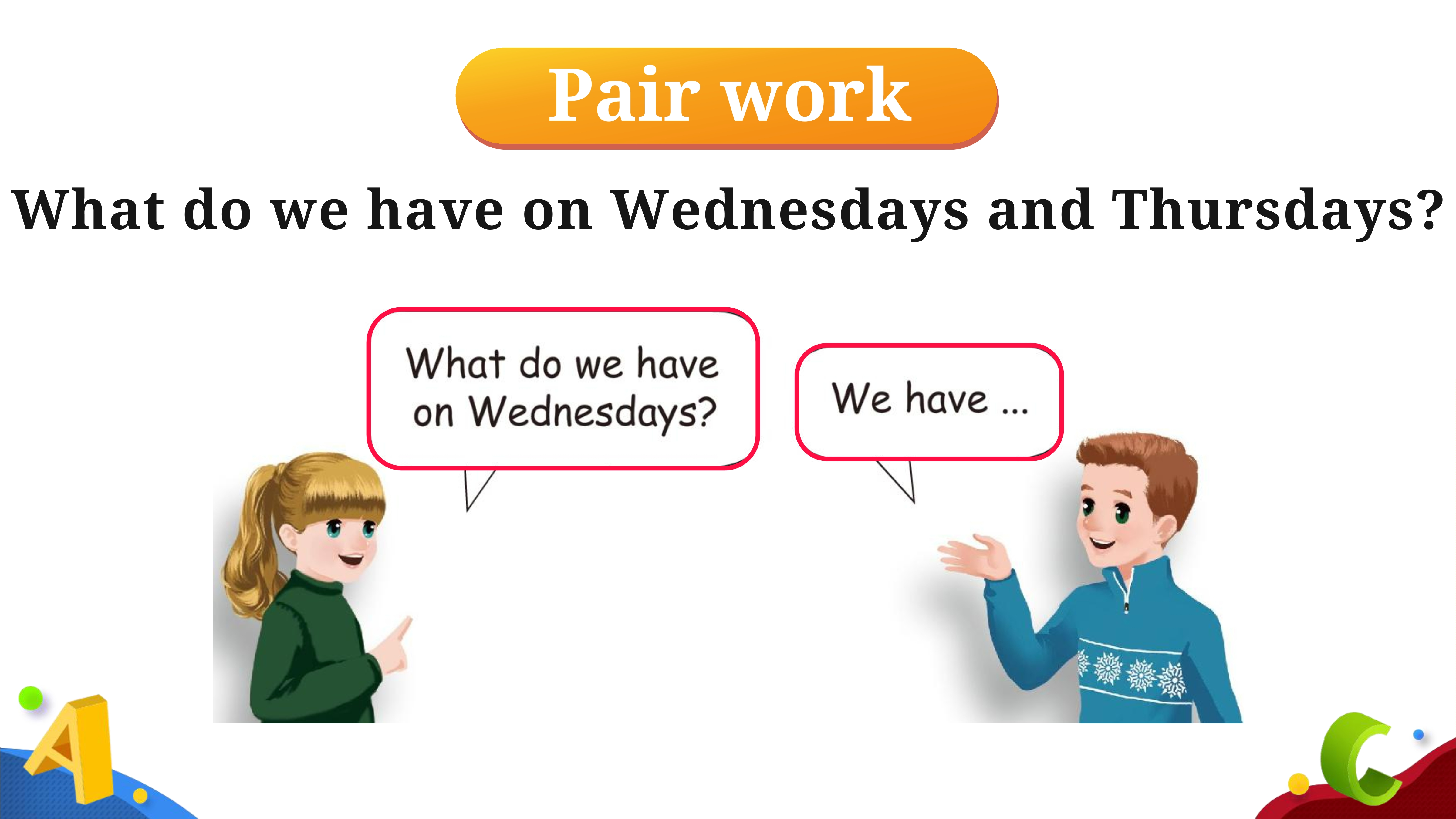 Pair work

What do we have on Wednesdays and Thursdays?

What do we have on Wednesdays?

We have ...

A

C